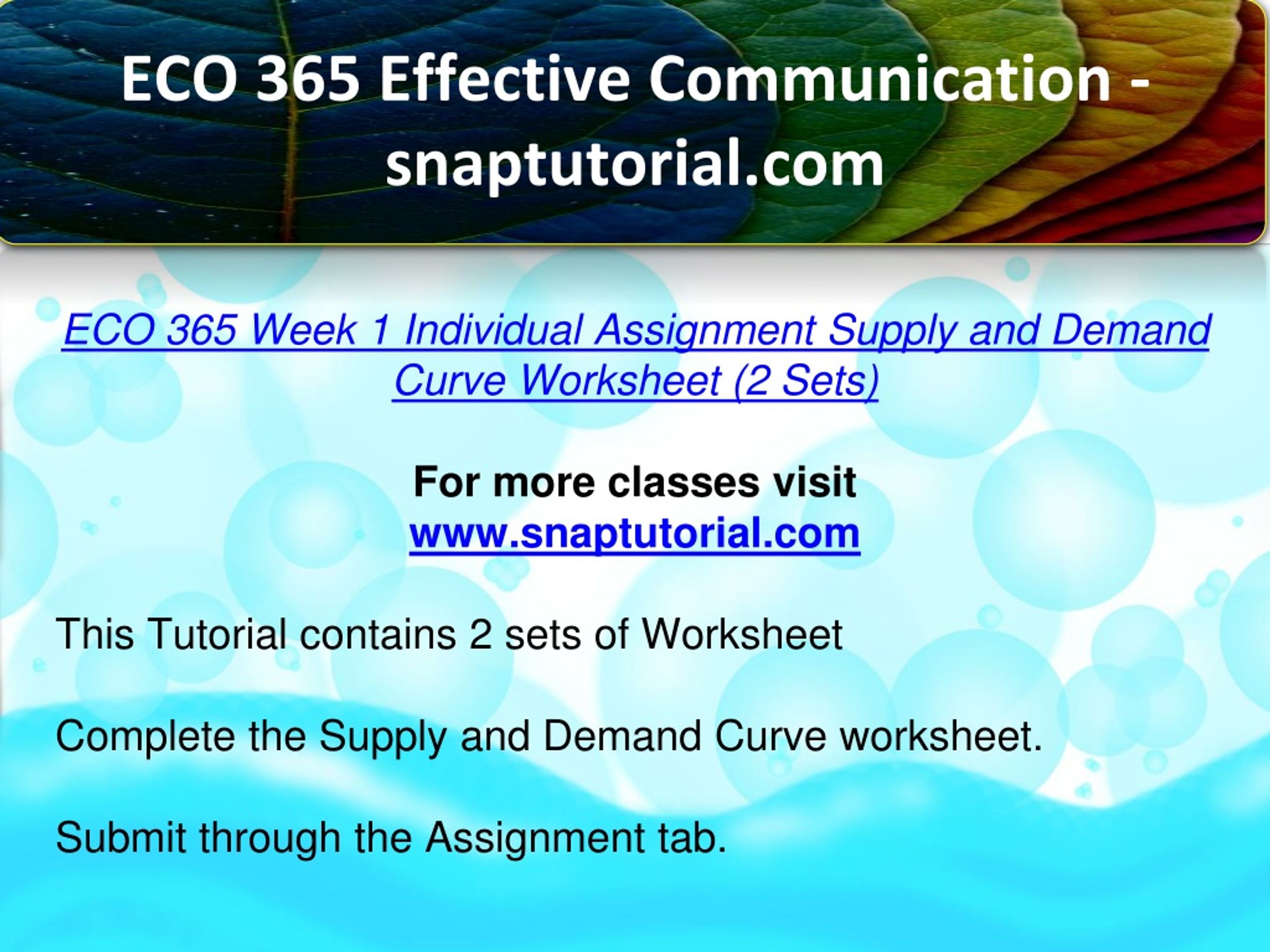 ECO 365 Effective Communication - snaptutorial.com

ECO 365 Week 1 Individual Assignment Supply and Demand Curve Worksheet (2 Sets)

For more classes visit
www.snaptutorial.com

This Tutorial contains 2 sets of Worksheet

Complete the Supply and Demand Curve worksheet.

Submit through the Assignment tab.